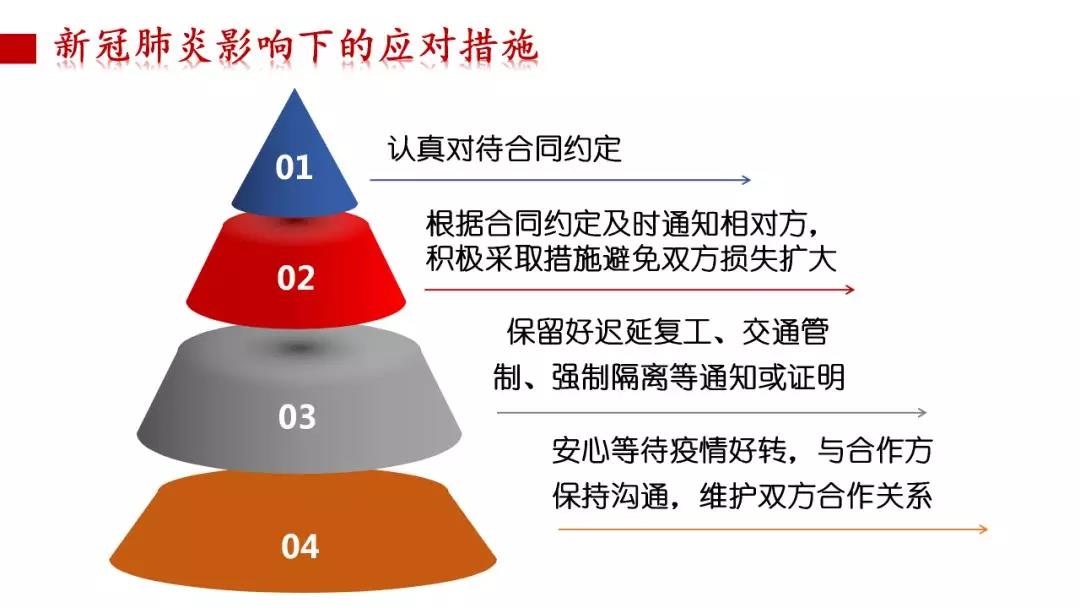 新冠肺炎影响下的应对措施

01

认真对待合同约定

02

根据合同约定及时通知相对方，积极采取措施避免双方损失扩大

03

保留好迟延复工、交通管制、强制隔离等通知或证明

04

安心等待疫情好转，与合作方保持沟通，维护双方合作关系